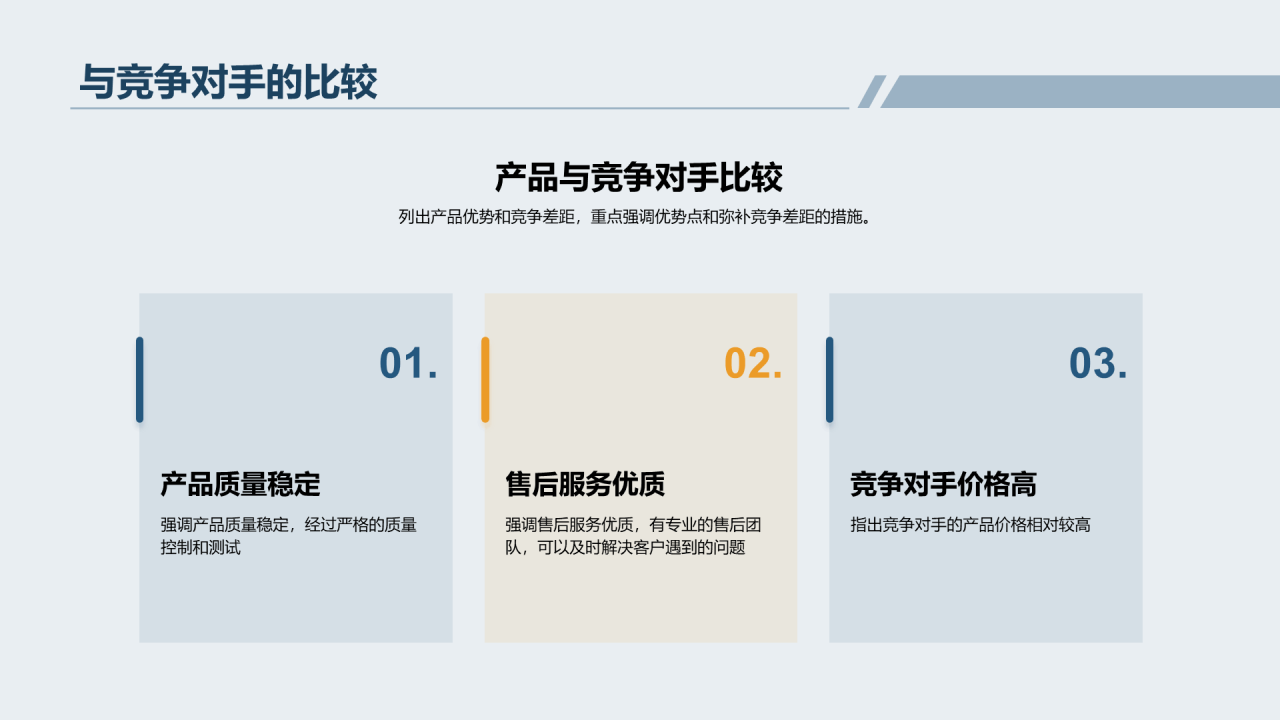 与竞争对手的比较

产品与竞争对手比较

列出产品优势和竞争差距，重点强调优势点和弥补竞争差距的措施。

01.

产品质量稳定

强调产品质量稳定，经过严格的质量控制和测试

02.

售后服务优质

强调售后服务优质，有专业的售后团队，可以及时解决客户遇到的问题

03.

竞争对手价格高

指出竞争对手的产品价格相对较高